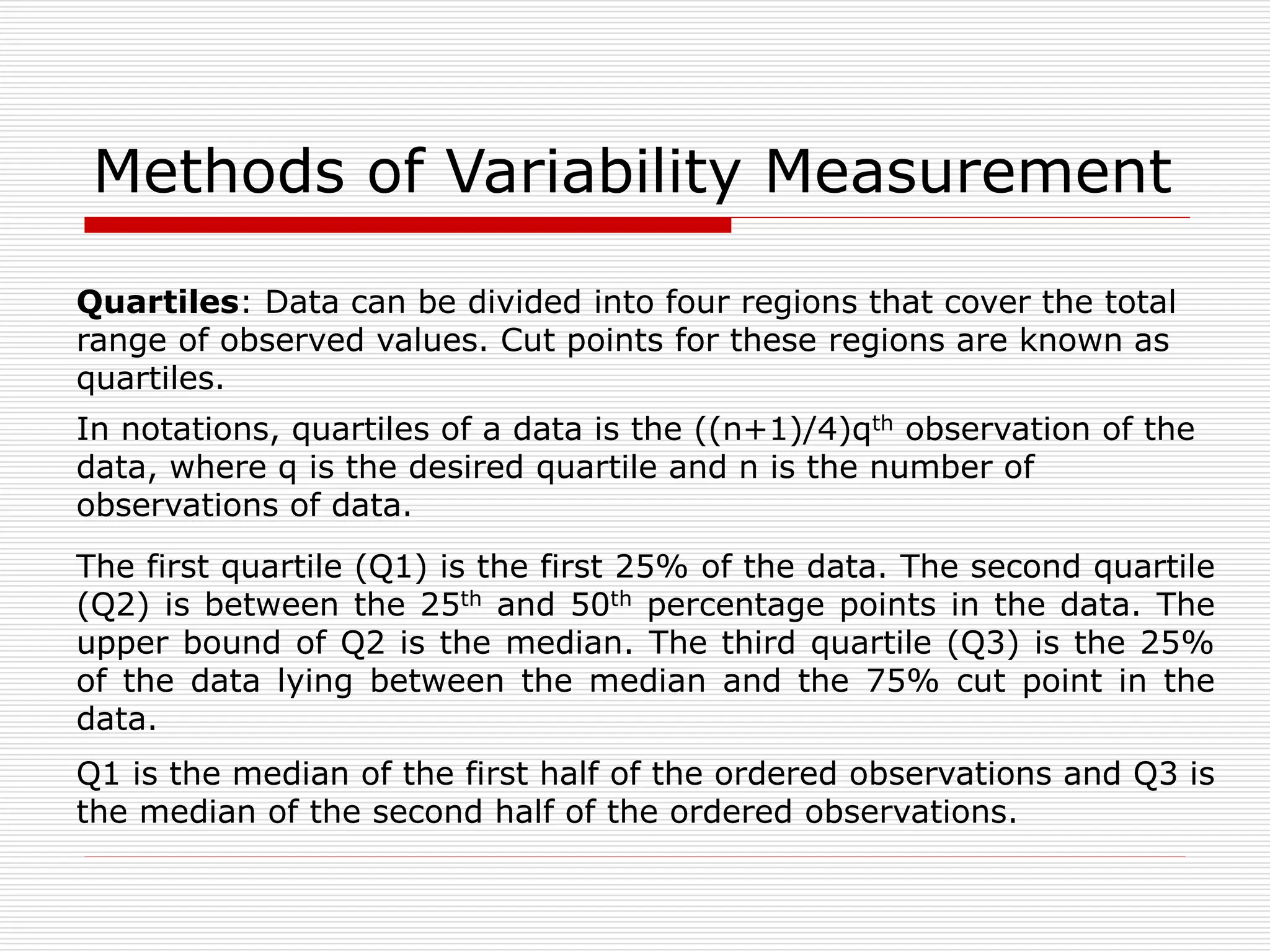 Methods of Variability Measurement

**Quartiles**: Data can be divided into four regions that cover the total range of observed values. Cut points for these regions are known as quartiles.

In notations, quartiles of a data is the $((n+1)/4)q^{th}$ observation of the data, where q is the desired quartile and n is the number of observations of data.

The first quartile (Q1) is the first 25% of the data. The second quartile (Q2) is between the $25^{th}$ and $50^{th}$ percentage points in the data. The upper bound of Q2 is the median. The third quartile (Q3) is the 25% of the data lying between the median and the 75% cut point in the data.

Q1 is the median of the first half of the ordered observations and Q3 is the median of the second half of the ordered observations.